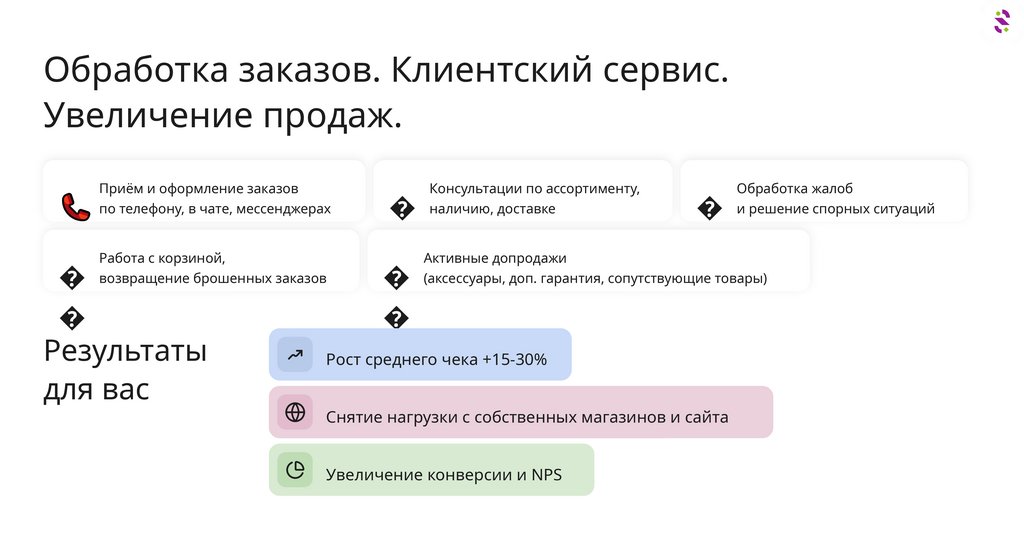 Обработка заказов. Клиентский сервис. Увеличение продаж.

Приём и оформление заказов по телефону, в чате, мессенджерах

Консультации по ассортименту, наличию, доставке

Обработка жалоб и решение спорных ситуаций

Работа с корзиной, возвращение брошенных заказов

Активные допродажи (аксессуары, доп. гарантия, сопутствующие товары)

Результаты для вас

Рост среднего чека +15-30%

Снятие нагрузки с собственных магазинов и сайта

Увеличение конверсии и NPS